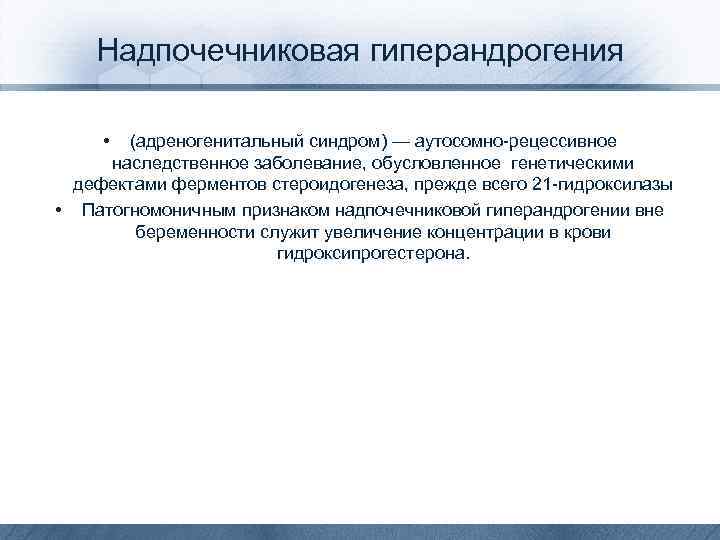 Надпочечниковая гиперандрогения

• (адреногенитальный синдром) — аутосомно-рецессивное наследственное заболевание, обусловленное генетическими дефектами ферментов стероидогенеза, прежде всего 21-гидроксилазы

• Патогномоничным признаком надпочечниковой гиперандрогении вне беременности служит увеличение концентрации в крови гидроксипрогестерона.